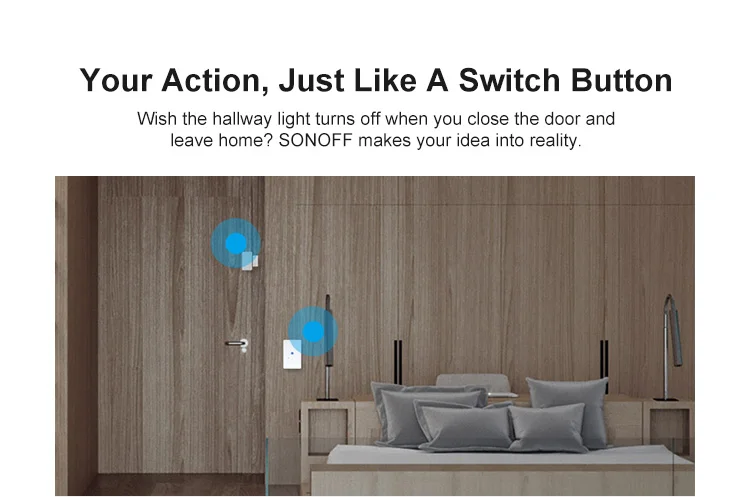 Your Action, Just Like A Switch Button

Wish the hallway light turns off when you close the door and leave home? SONOFF makes your idea into reality.